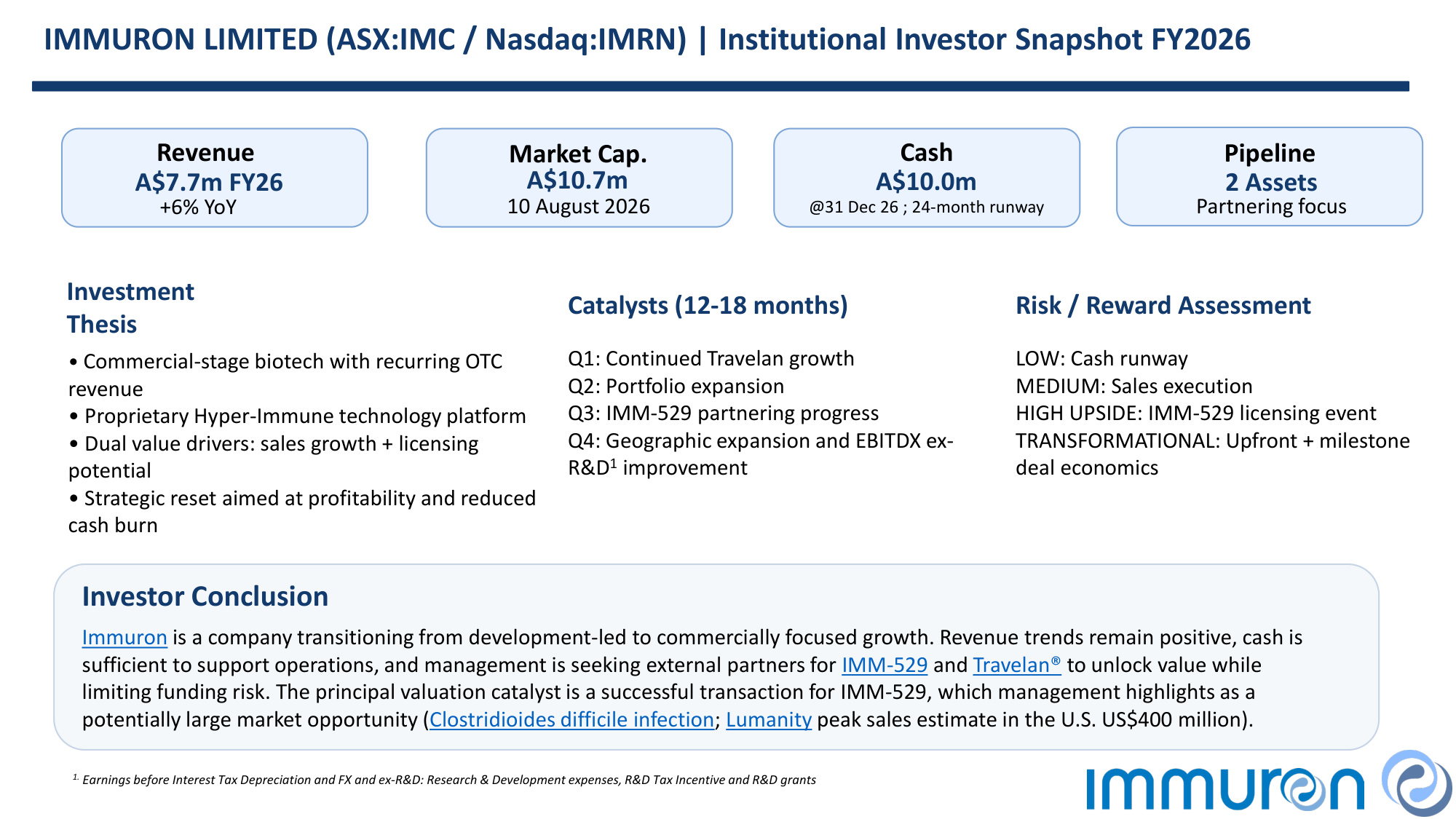 IMMURON LIMITED (ASX:IMC / Nasdaq:IMRN) | Institutional Investor Snapshot FY2026

Revenue
A$7.7m FY26
+6% YoY

Market Cap.
A$10.7m
10 August 2026

Cash
A$10.0m
@31 Dec 26 ; 24-month runway

Pipeline
2 Assets
Partnering focus

Investment Thesis

• Commercial-stage biotech with recurring OTC revenue
• Proprietary Hyper-Immune technology platform
• Dual value drivers: sales growth + licensing potential
• Strategic reset aimed at profitability and reduced cash burn

Catalysts (12-18 months)

Q1: Continued Travelan growth
Q2: Portfolio expansion
Q3: IMM-529 partnering progress
Q4: Geographic expansion and EBITDX ex-R&D$^1$ improvement

Risk / Reward Assessment

LOW: Cash runway
MEDIUM: Sales execution
HIGH UPSIDE: IMM-529 licensing event
TRANSFORMATIONAL: Upfront + milestone deal economics

Investor Conclusion

Immuron is a company transitioning from development-led to commercially focused growth. Revenue trends remain positive, cash is sufficient to support operations, and management is seeking external partners for IMM-529 and Travelan® to unlock value while limiting funding risk. The principal valuation catalyst is a successful transaction for IMM-529, which management highlights as a potentially large market opportunity (Clostridioides difficile infection; Lumanity peak sales estimate in the U.S. US$400 million).

$^{1.}$ Earnings before Interest Tax Depreciation and FX and ex-R&D: Research & Development expenses, R&D Tax Incentive and R&D grants

immuron